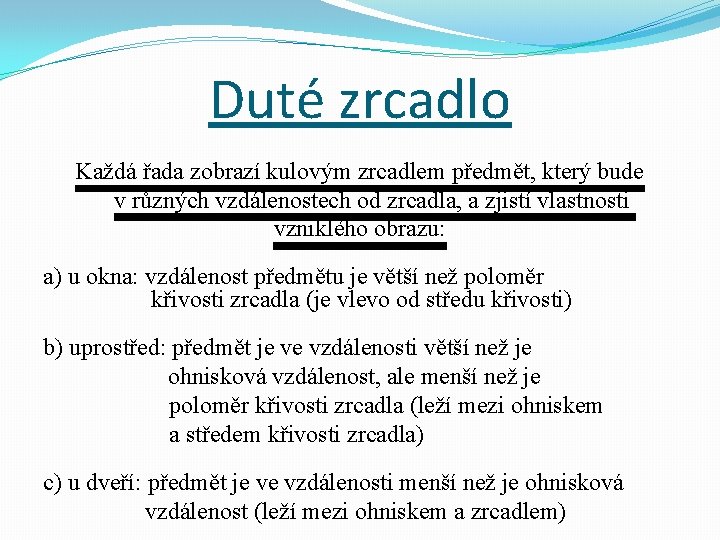 Duté zrcadlo

Každá řada zobrazí kulovým zrcadlem předmět, který bude v různých vzdálenostech od zrcadla, a zjistí vlastnosti vzniklého obrazu:

a) u okna: vzdálenost předmětu je větší než poloměr křivosti zrcadla (je vlevo od středu křivosti)

b) uprostřed: předmět je ve vzdálenosti větší než je ohnisková vzdálenost, ale menší než je poloměr křivosti zrcadla (leží mezi ohniskem a středem křivosti zrcadla)

c) u dveří: předmět je ve vzdálenosti menší než je ohnisková vzdálenost (leží mezi ohniskem a zrcadlem)